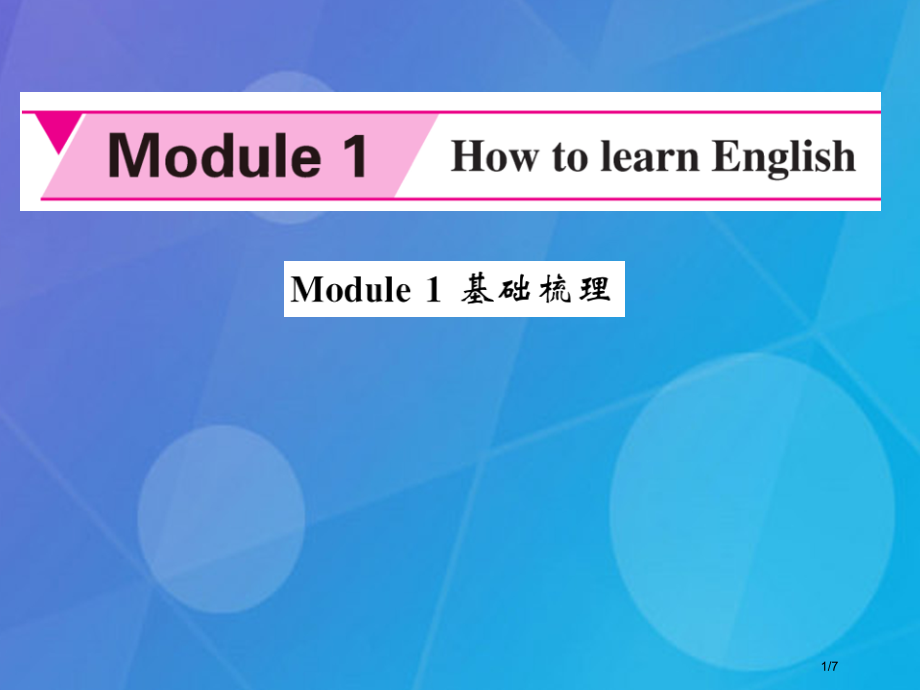 Module 1 How to learn English

Module 1 基础梳理

1/7